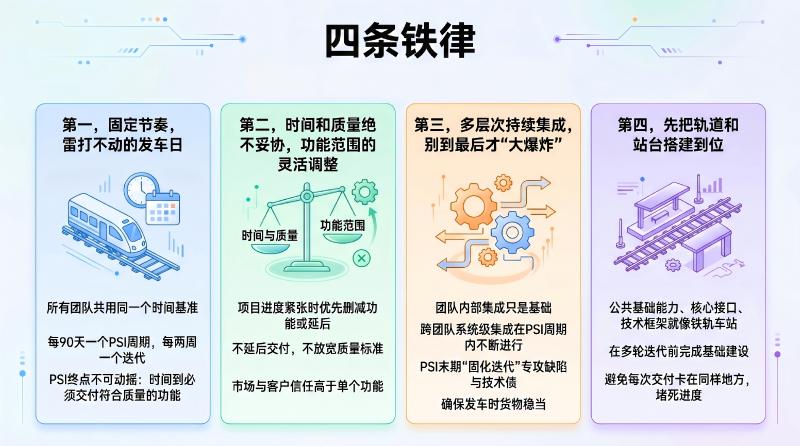 四条铁律

第一，固定节奏，雷打不动的发车日

所有团队共用同一个时间基准

每90天一个PSI周期，每两周一个迭代

PSI终点不可动摇：时间到必须交付符合质量的功能

第二，时间和质量绝不妥协，功能范围的灵活调整

时间与质量

功能范围

项目进度紧张时优先删减功能或延后

不延后交付，不放宽质量标准

市场与客户信任高于单个功能

第三，多层次持续集成，别到最后才“大爆炸”

团队内部集成只是基础

跨团队系统级集成在PSI周期内不断进行

PSI末期“固化迭代”专攻缺陷与技术债

确保发车时货物稳当

第四，先把轨道和站台搭建到位

公共基础能力、核心接口、技术框架就像铁轨车站

在多轮迭代前完成基础建设

避免每次交付卡在同样地方，堵死进度